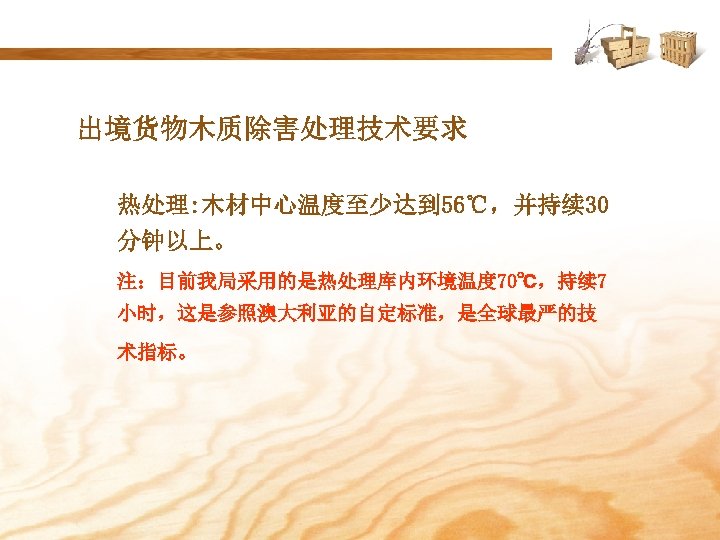 出境货物木质除害处理技术要求

热处理:木材中心温度至少达到56℃，并持续30分钟以上。

注：目前我局采用的是热处理库内环境温度70℃，持续7小时，这是参照澳大利亚的自定标准，是全球最严的技术指标。